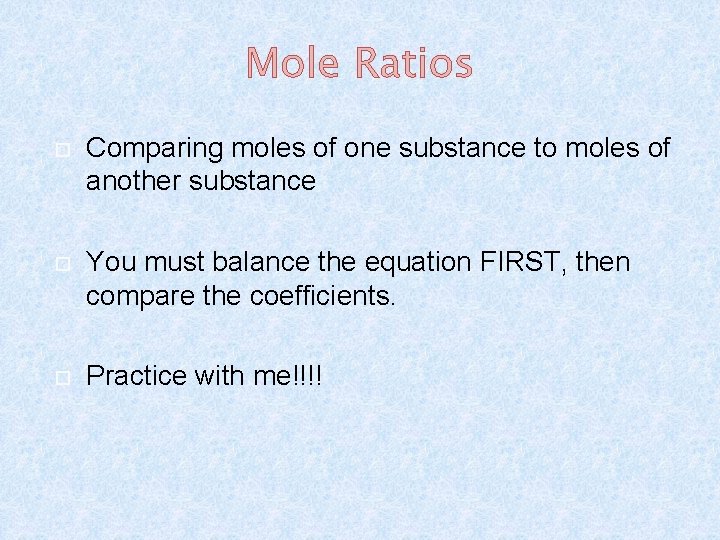 Mole Ratios

Comparing moles of one substance to moles of another substance

You must balance the equation FIRST, then compare the coefficients.

Practice with me!!!!